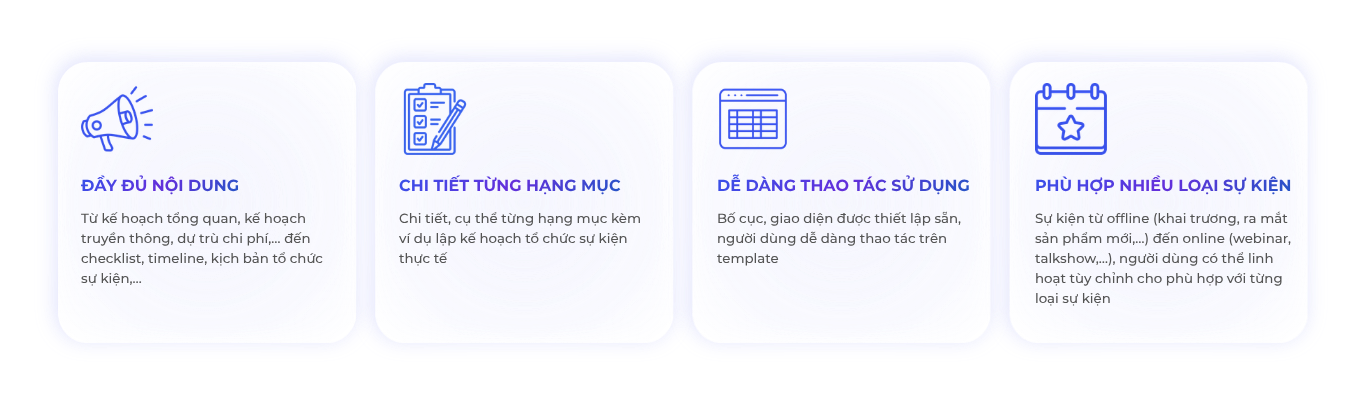 ĐẦY ĐỦ NỘI DUNG

Từ kế hoạch tổng quan, kế hoạch truyền thông, dự trù chi phí,... đến checklist, timeline, kịch bản tổ chức sự kiện,...

CHI TIẾT TỪNG HẠNG MỤC

Chi tiết, cụ thể từng hạng mục kèm ví dụ lập kế hoạch tổ chức sự kiện thực tế

DỄ DÀNG THAO TÁC SỬ DỤNG

Bố cục, giao diện được thiết lập sẵn, người dùng dễ dàng thao tác trên template

PHÙ HỢP NHIỀU LOẠI SỰ KIỆN

Sự kiện từ offline (khai trương, ra mắt sản phẩm mới,...) đến online (webinar, talkshow,...), người dùng có thể linh hoạt tùy chỉnh cho phù hợp với từng loại sự kiện